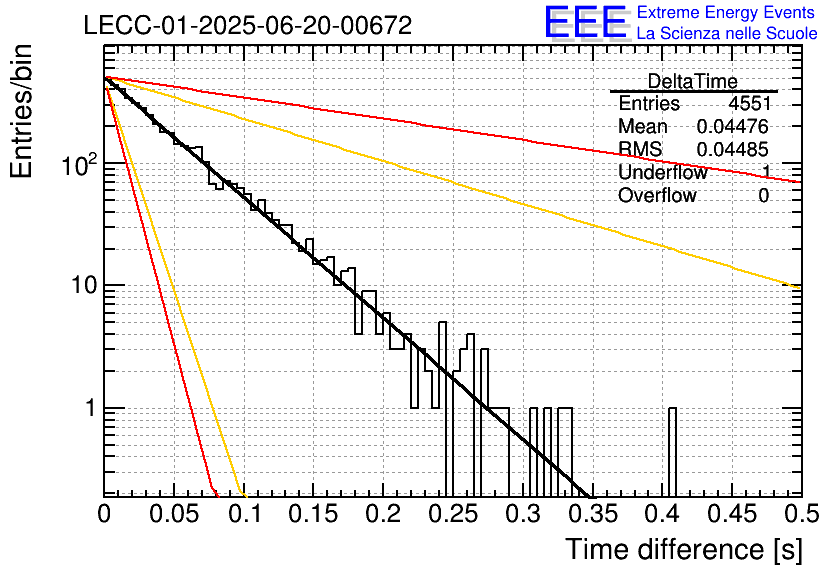 LECC-01-2025-06-20-00672

EEE Extreme Energy Events
La Scienza nelle Scuole

| DeltaTime | |
|---|---|
| Entries | 4551 |
| Mean | 0.04476 |
| RMS | 0.04485 |
| Underflow | 1 |
| Overflow | 0 |

Entries/bin

$10^2$

10

1

0 0.05 0.1 0.15 0.2 0.25 0.3 0.35 0.4 0.45 0.5

Time difference [s]